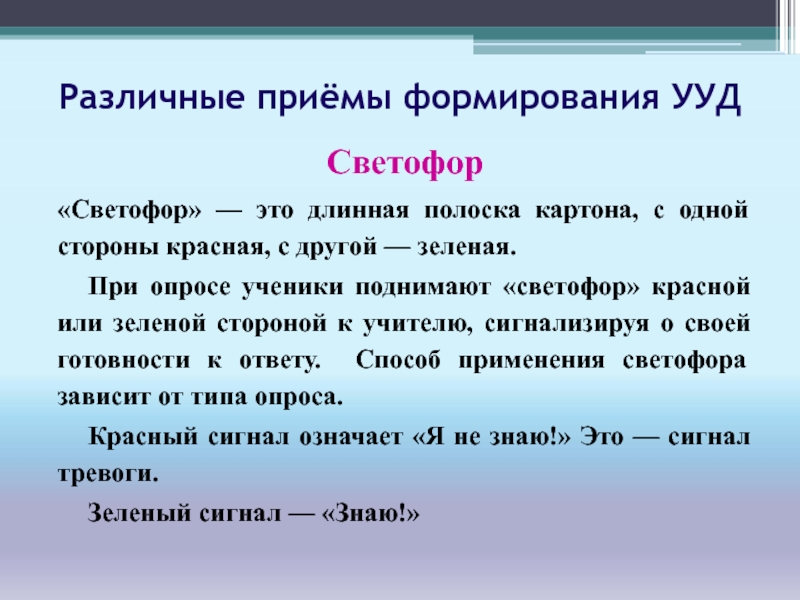 Различные приёмы формирования УУД

Светофор

«Светофор» — это длинная полоска картона, с одной стороны красная, с другой — зеленая.

При опросе ученики поднимают «светофор» красной или зеленой стороной к учителю, сигнализируя о своей готовности к ответу. Способ применения светофора зависит от типа опроса.

Красный сигнал означает «Я не знаю!» Это — сигнал тревоги.

Зеленый сигнал — «Знаю!»